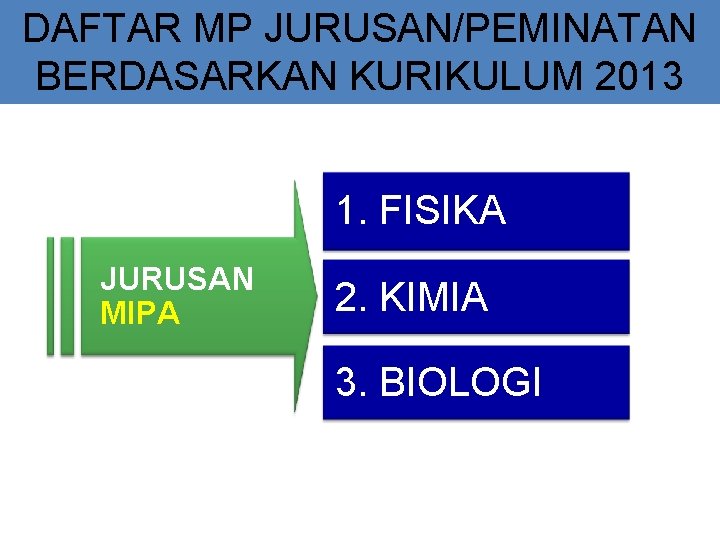 DAFTAR MP JURUSAN/PEMINATAN BERDASARKAN KURIKULUM 2013

JURUSAN MIPA

1. FISIKA

2. KIMIA

3. BIOLOGI